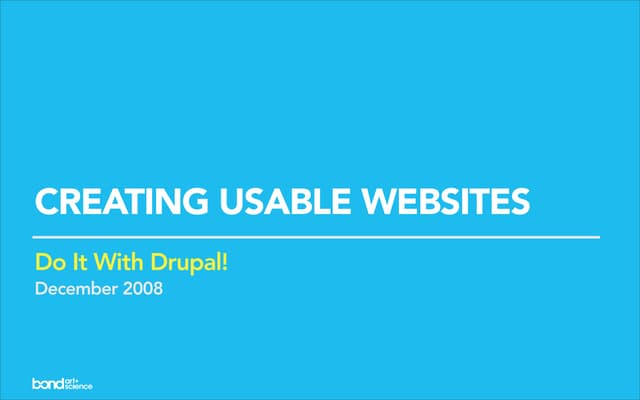 CREATING USABLE WEBSITES

Do It With Drupal!
December 2008

bond art+ science